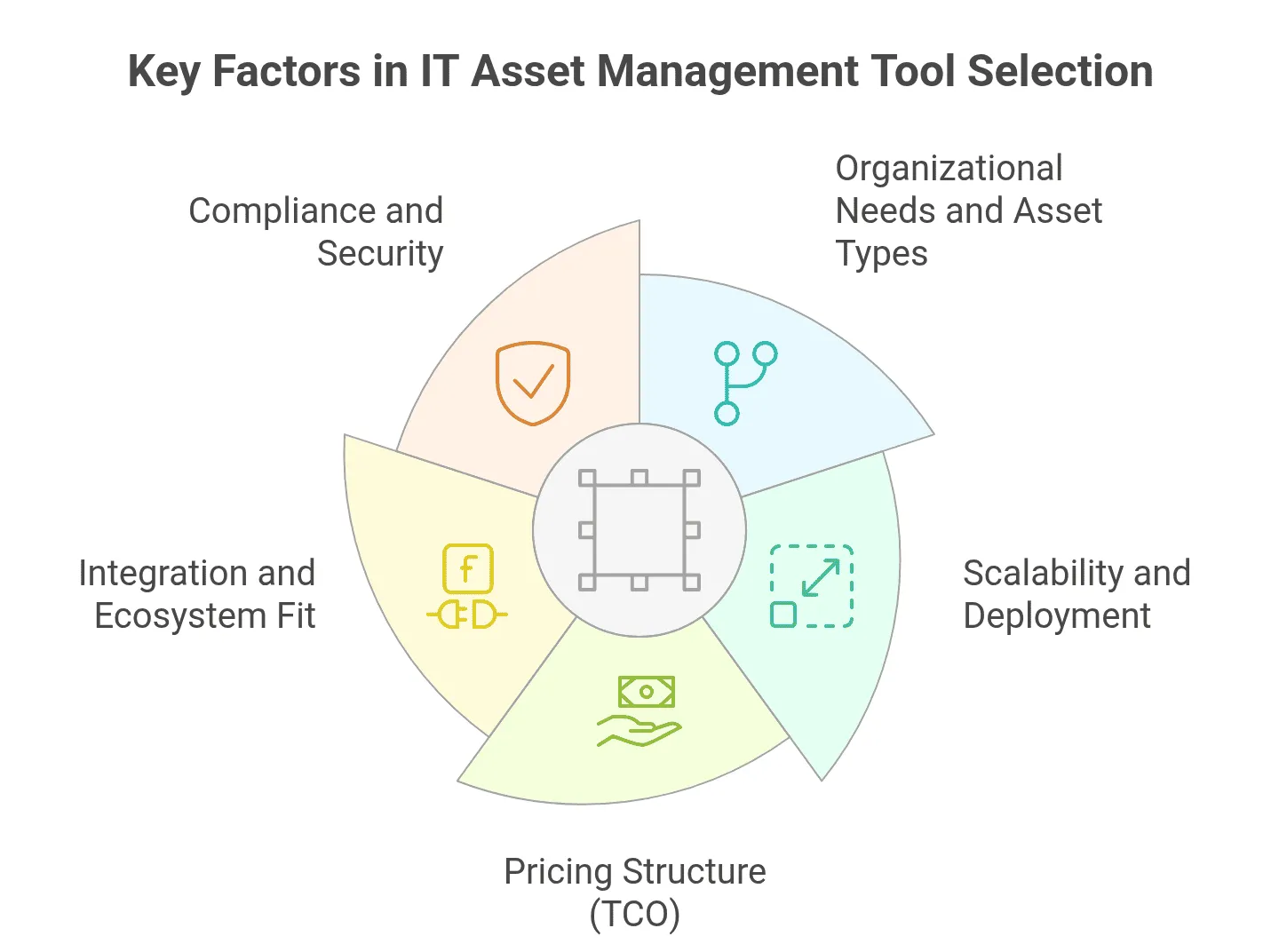 Key Factors in IT Asset Management Tool Selection

Compliance and Security

Organizational Needs and Asset Types

Integration and Ecosystem Fit

Scalability and Deployment

Pricing Structure (TCO)